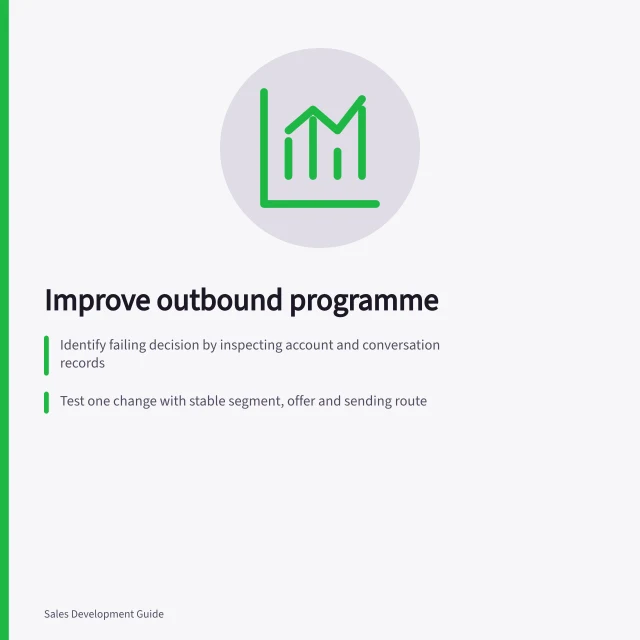 Improve outbound programme

Identify failing decision by inspecting account and conversation records

Test one change with stable segment, offer and sending route

Sales Development Guide